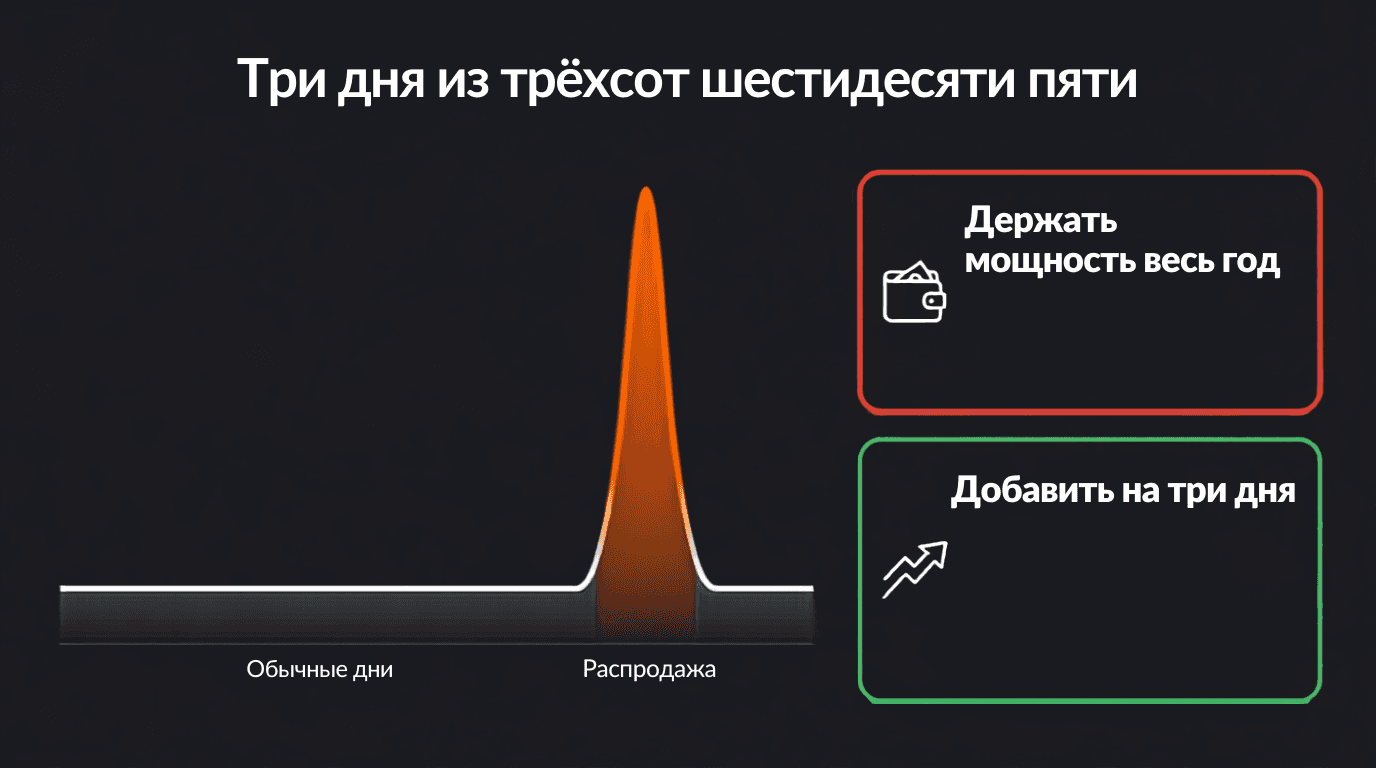 Три дня из трёхсот шестидесяти пяти

Обычные дни

Распродажа

Держать мощность весь год

Добавить на три дня